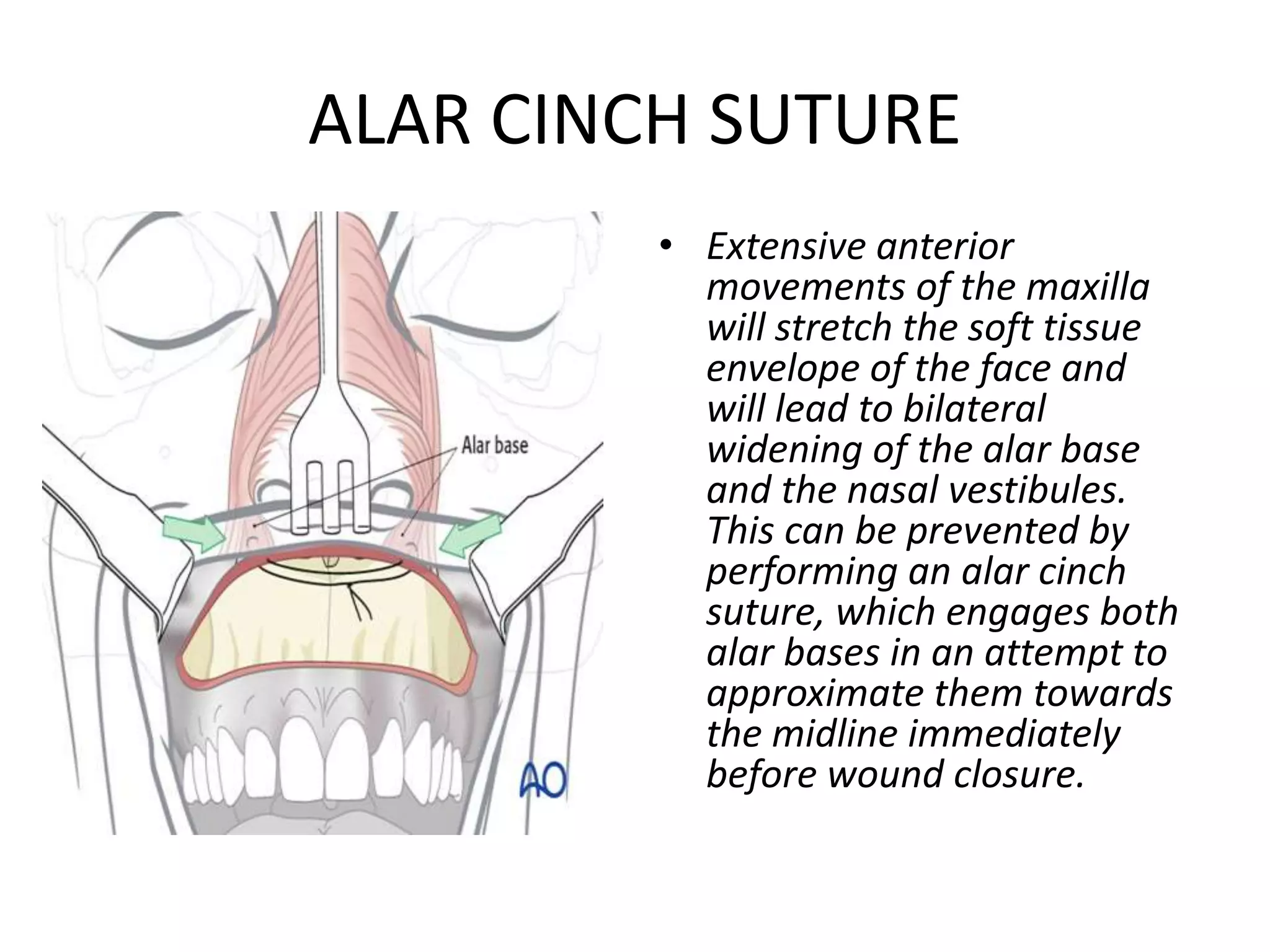 ALAR CINCH SUTURE

Alar base

AO

• Extensive anterior movements of the maxilla will stretch the soft tissue envelope of the face and will lead to bilateral widening of the alar base and the nasal vestibules. This can be prevented by performing an alar cinch suture, which engages both alar bases in an attempt to approximate them towards the midline immediately before wound closure.